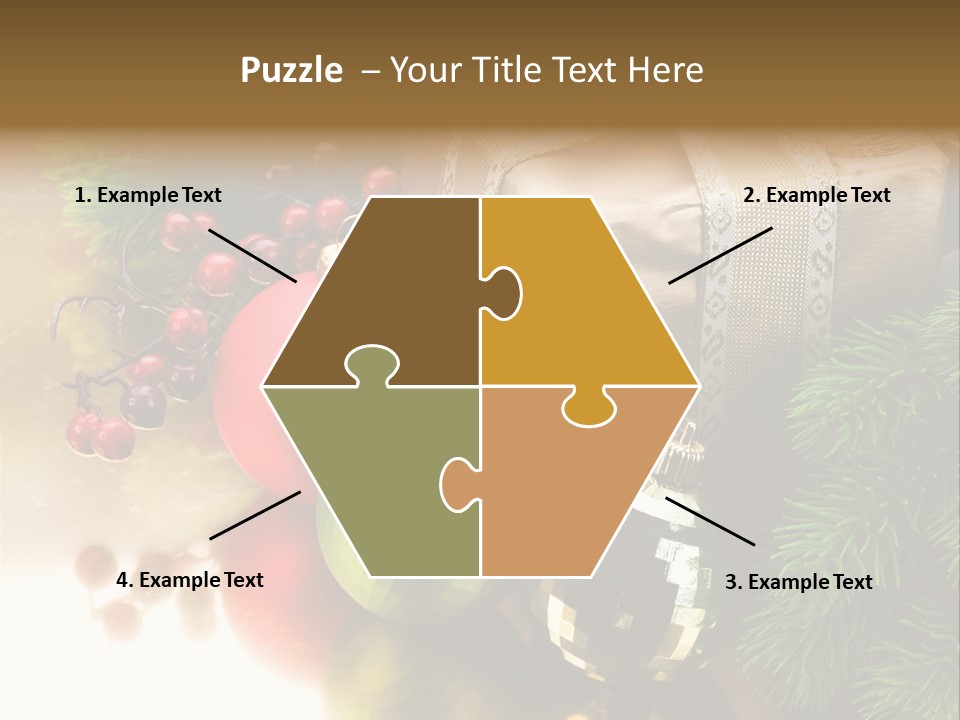 Puzzle – Your Title Text Here

1. Example Text

2. Example Text

4. Example Text

3. Example Text